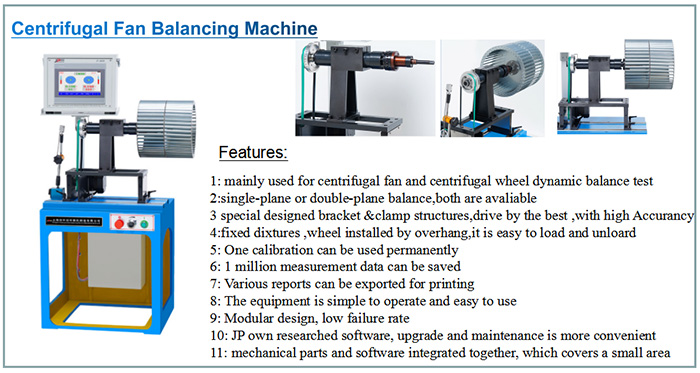 Centrifugal Fan Balancing Machine

Features:

1: mainly used for centrifugal fan and centrifugal wheel dynamic balance test
2:single-plane or double-plane balance,both are avaliable
3 special designed bracket &clamp structures,drive by the best ,with high Accurancy
4:fixed dixtures ,wheel installed by overhang,it is easy to load and unloard
5: One calibration can be used permanently
6: 1 million measurement data can be saved
7: Various reports can be exported for printing
8: The equipment is simple to operate and easy to use
9: Modular design, low failure rate
10: JP own researched software, upgrade and maintenance is more convenient
11: mechanical parts and software integrated together, which covers a small area